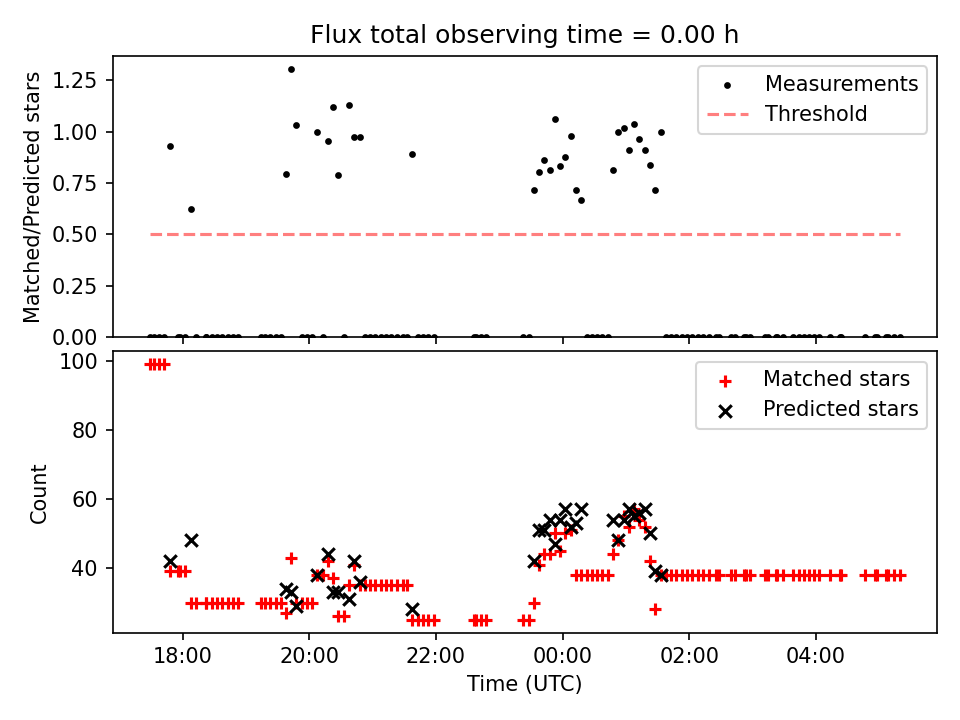 Flux total observing time = 0.00 h

Matched/Predicted stars

1.25
1.00
0.75
0.50
0.25
0.00

Measurements
Threshold

Count

100
80
60
40

Matched stars
Predicted stars

18:00
20:00
22:00
00:00
02:00
04:00

Time (UTC)